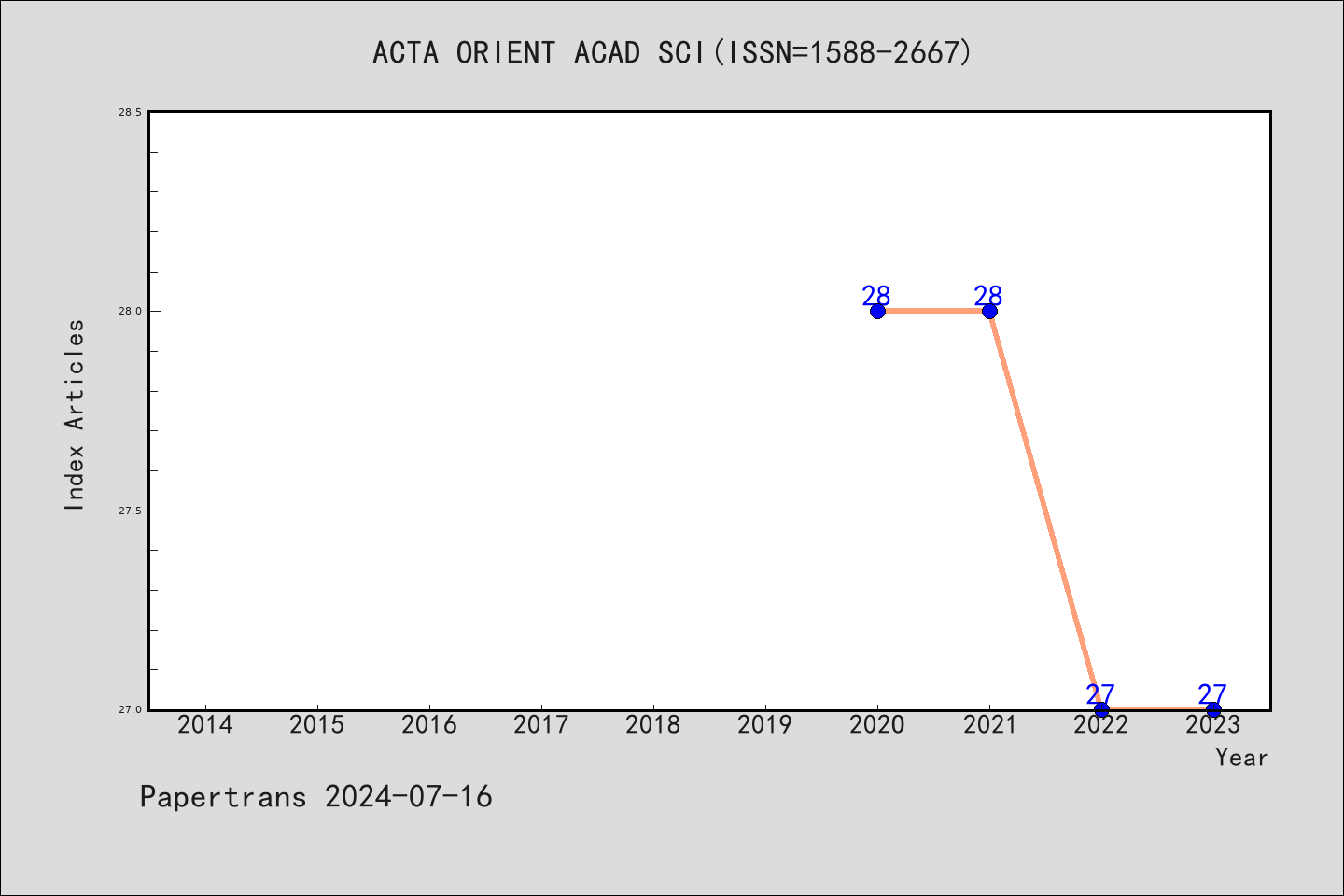 ACTA ORIENT ACAD SCI(ISSN=1588-2667)

Index Articles

28.5
28.0
27.5
27.0

28
28
27
27

2014
2015
2016
2017
2018
2019
2020
2021
2022
2023

Year

Papertrans 2024-07-16